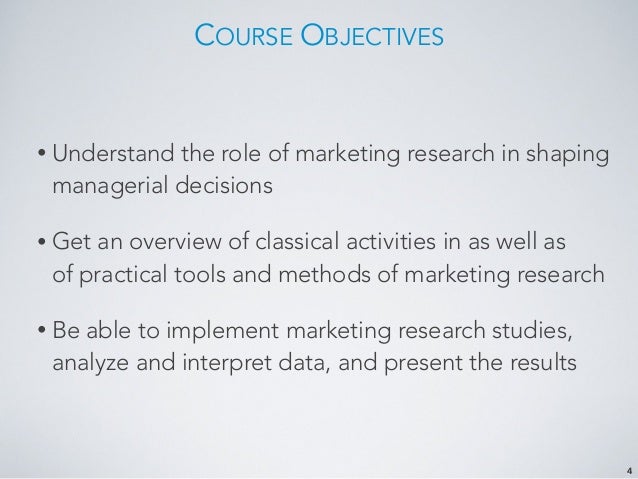 COURSE OBJECTIVES

• Understand the role of marketing research in shaping managerial decisions

• Get an overview of classical activities in as well as of practical tools and methods of marketing research

• Be able to implement marketing research studies, analyze and interpret data, and present the results

4